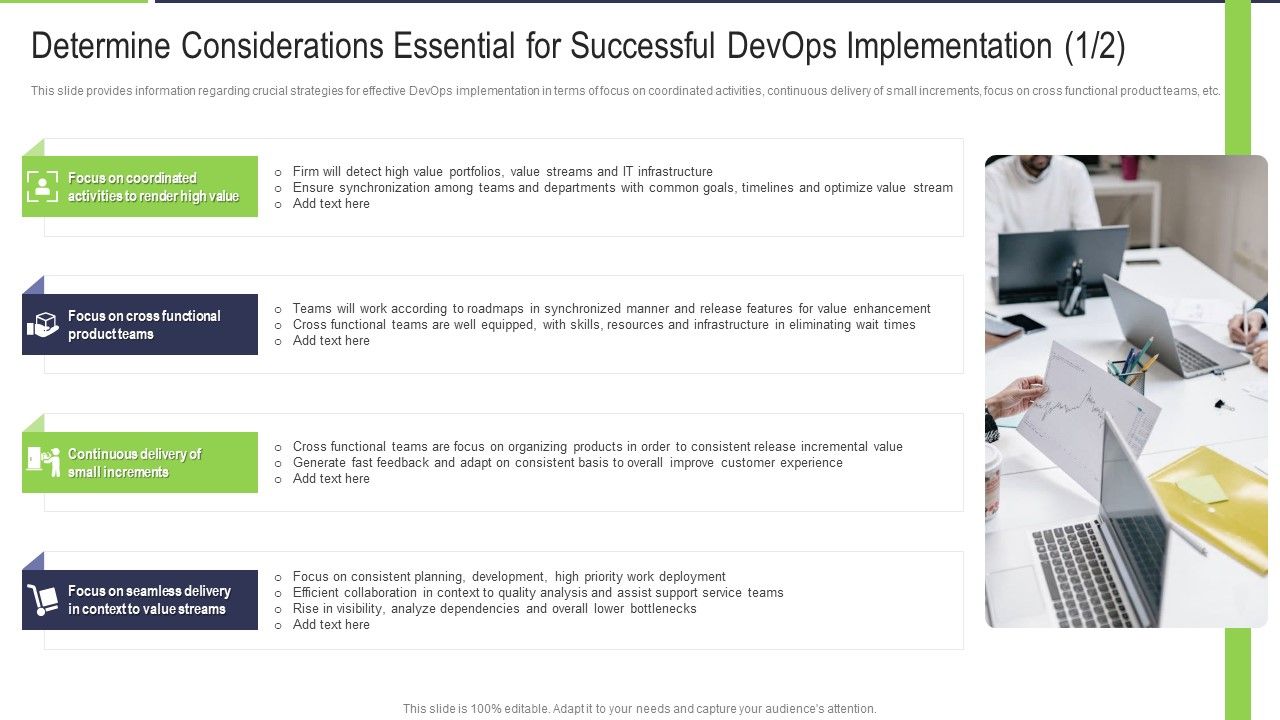 Determine Considerations Essential for Successful DevOps Implementation (1/2)

This slide provides information regarding crucial strategies for effective DevOps implementation in terms of focus on coordinated activities, continuous delivery of small increments, focus on cross functional product teams, etc.

Focus on coordinated activities to render high value

- Firm will detect high value portfolios, value streams and IT infrastructure
- Ensure synchronization among teams and departments with common goals, timelines and optimize value stream
- Add text here

Focus on cross functional product teams

- Teams will work according to roadmaps in synchronized manner and release features for value enhancement
- Cross functional teams are well equipped, with skills, resources and infrastructure in eliminating wait times
- Add text here

Continuous delivery of small increments

- Cross functional teams are focus on organizing products in order to consistent release incremental value
- Generate fast feedback and adapt on consistent basis to overall improve customer experience
- Add text here

Focus on seamless delivery in context to value streams

- Focus on consistent planning, development, high priority work deployment
- Efficient collaboration in context to quality analysis and assist support service teams
- Rise in visibility, analyze dependencies and overall lower bottlenecks
- Add text here

This slide is 100% editable. Adapt it to your needs and capture your audience's attention.